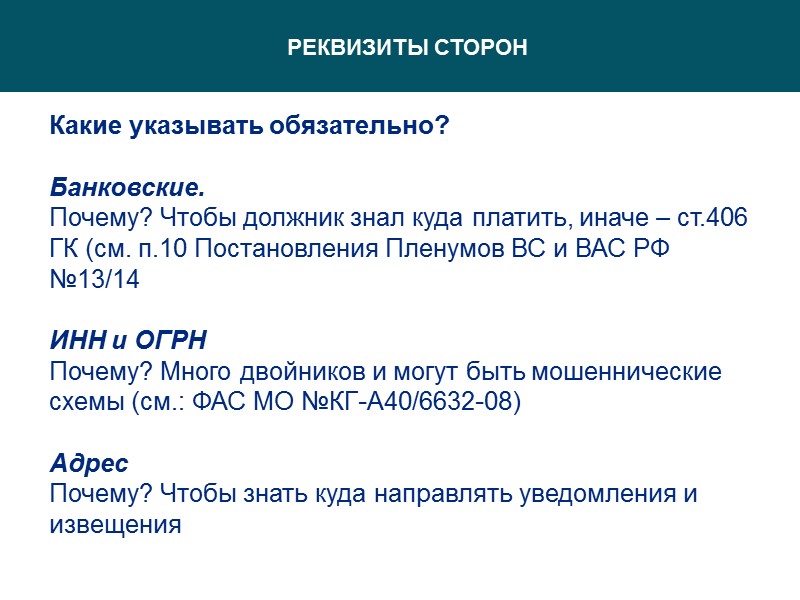 РЕКВИЗИТЫ СТОРОН

Какие указывать обязательно?

Банковские.
Почему? Чтобы должник знал куда платить, иначе – ст.406 ГК (см. п.10 Постановления Пленумов ВС и ВАС РФ №13/14

ИНН и ОГРН
Почему? Много двойников и могут быть мошеннические схемы (см.: ФАС МО №КГ-А40/6632-08)

Адрес
Почему? Чтобы знать куда направлять уведомления и извещения